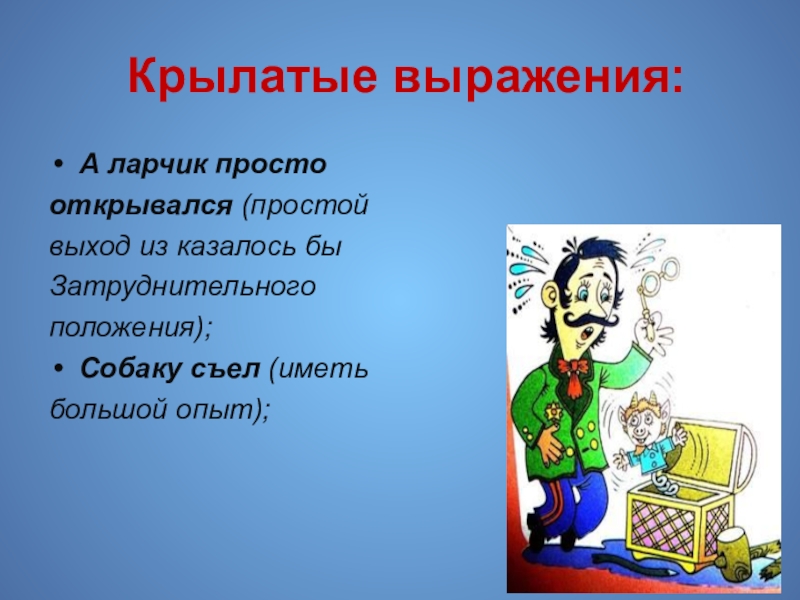 Крылатые выражения:

• А ларчик просто открывался (простой выход из казалось бы Затруднительного положения);

• Собаку съел (иметь большой опыт);